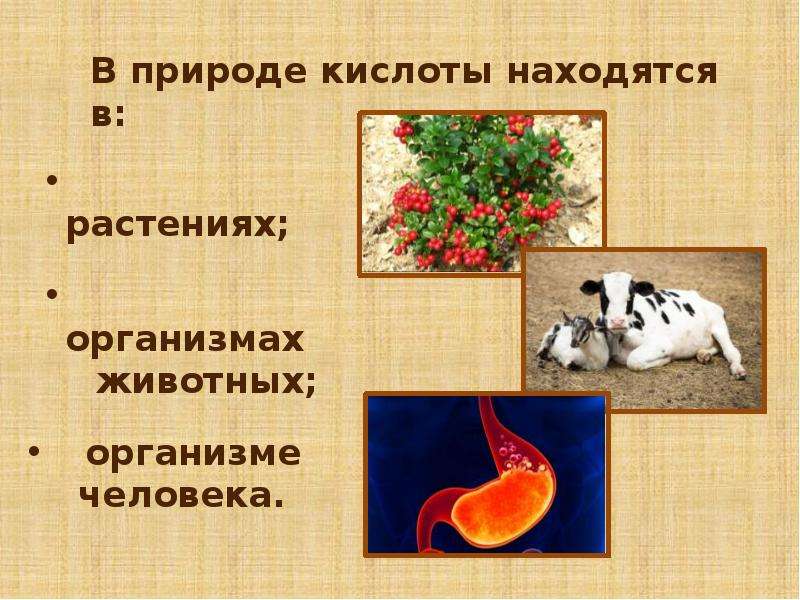 В природе кислоты находятся в:

• растениях;

• организмах животных;

• организме человека.